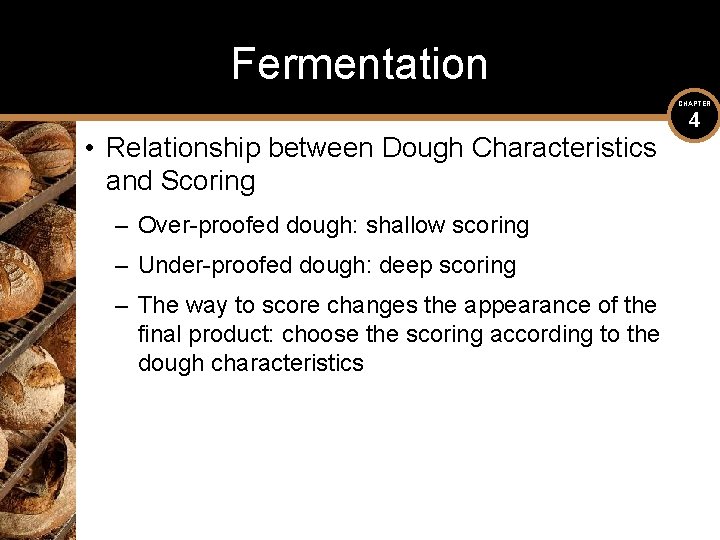 Fermentation

CHAPTER 4

• Relationship between Dough Characteristics and Scoring

– Over-proofed dough: shallow scoring

– Under-proofed dough: deep scoring

– The way to score changes the appearance of the final product: choose the scoring according to the dough characteristics